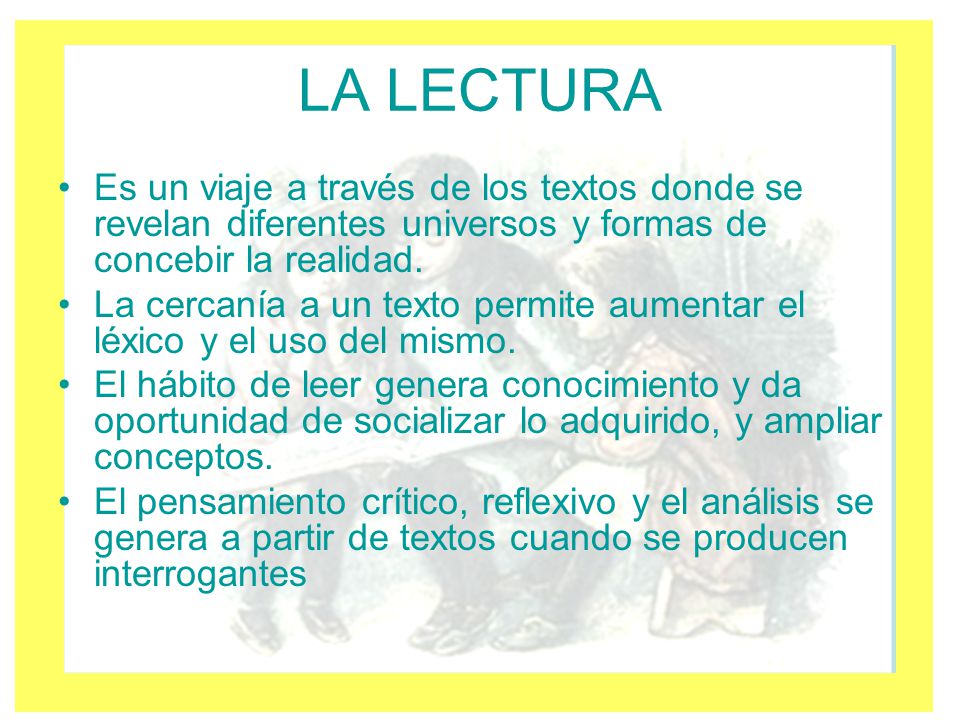 LA LECTURA

• Es un viaje a través de los textos donde se revelan diferentes universos y formas de concebir la realidad.
• La cercanía a un texto permite aumentar el léxico y el uso del mismo.
• El hábito de leer genera conocimiento y da oportunidad de socializar lo adquirido, y ampliar conceptos.
• El pensamiento crítico, reflexivo y el análisis se genera a partir de textos cuando se producen interrogantes